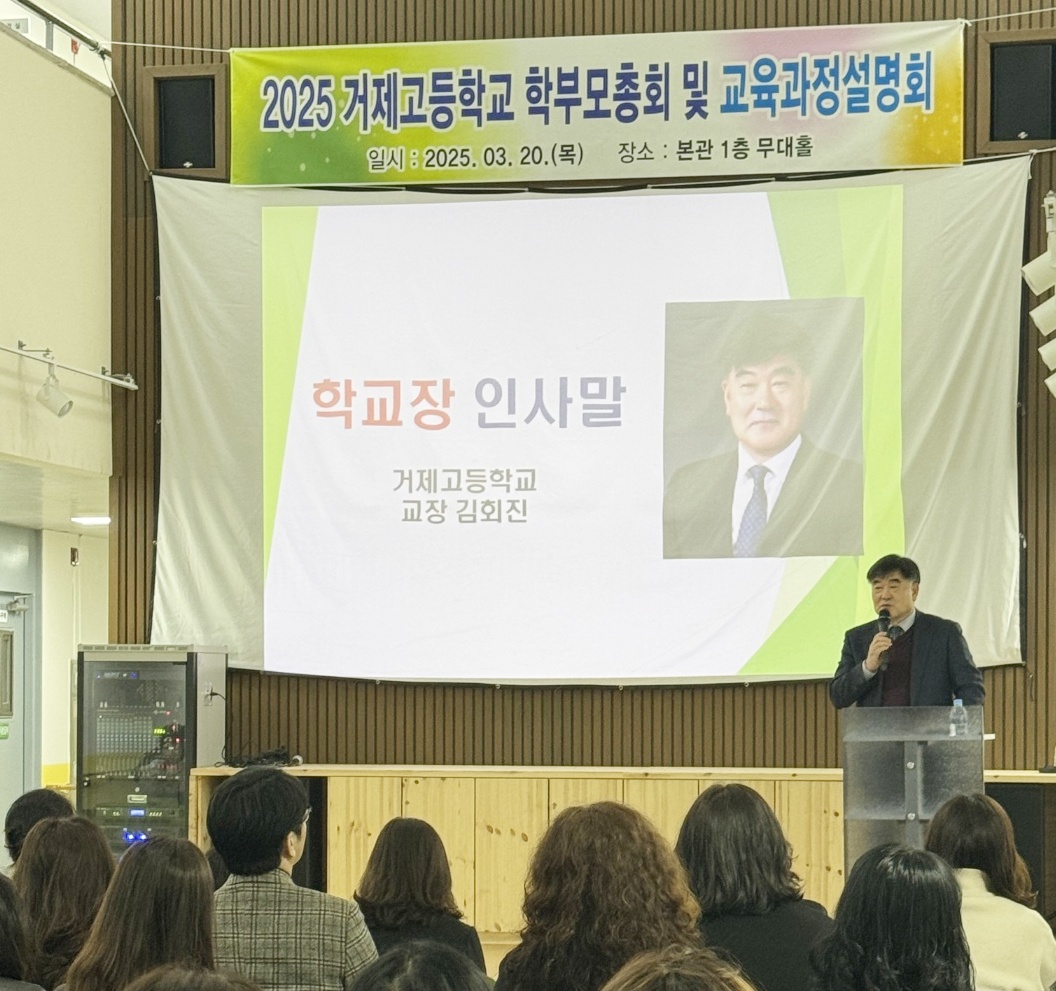 2025 거제고등학교 학부모총회 및 교육과정설명회

일시 : 2025. 03. 20.(목) 장소 : 본관 1층 무대홀

학교장 인사말

거제고등학교
교장 김회진